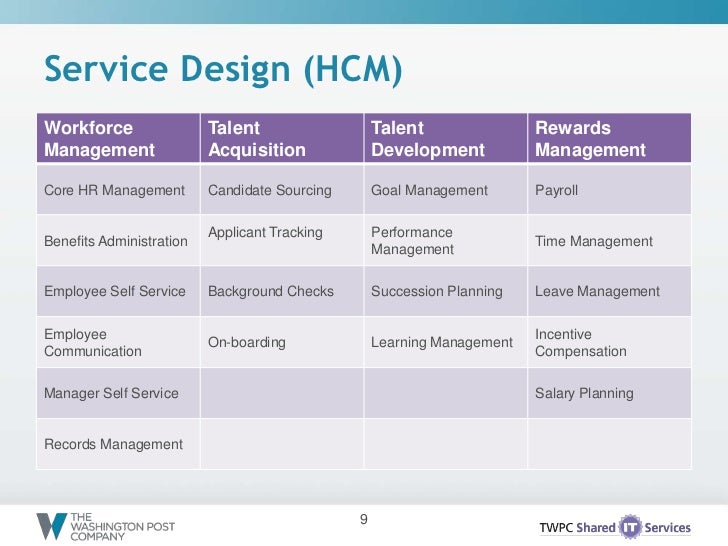 Service Design (HCM)

| Workforce Management | Talent Acquisition | Talent Development | Rewards Management |
|---|---|---|---|
| Core HR Management | Candidate Sourcing | Goal Management | Payroll |
| Benefits Administration | Applicant Tracking | Performance Management | Time Management |
| Employee Self Service | Background Checks | Succession Planning | Leave Management |
| Employee Communication | On-boarding | Learning Management | Incentive Compensation |
| Manager Self Service | | | Salary Planning |
| Records Management | | | |

THE WASHINGTON POST COMPANY

9

TWPC Shared IT Services